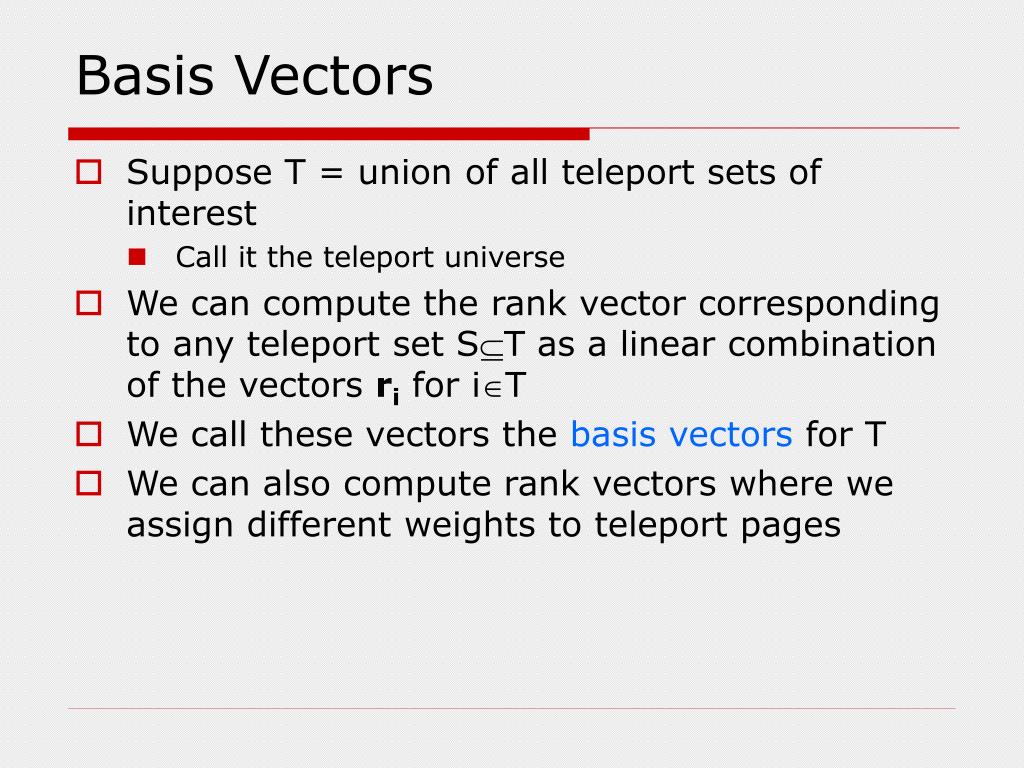 Basis Vectors

Suppose T = union of all teleport sets of interest

Call it the teleport universe

We can compute the rank vector corresponding to any teleport set $S \subseteq T$ as a linear combination of the vectors $\mathbf{r_i}$ for $i \in T$

We call these vectors the basis vectors for T

We can also compute rank vectors where we assign different weights to teleport pages